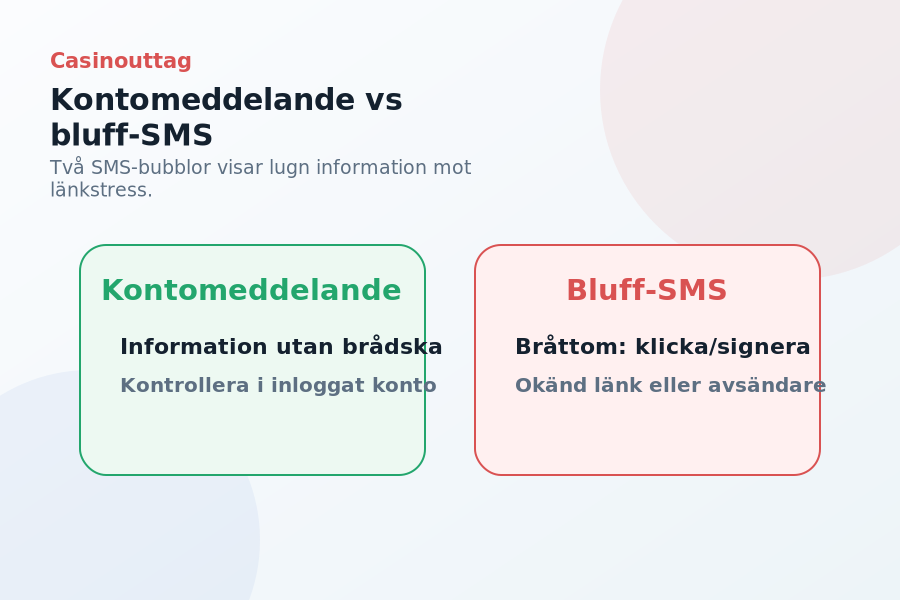 Casinouttag

Kontomeddelande vs bluff-SMS

Två SMS-bubblor visar lugn information mot länkstress.

Kontomeddelande

Information utan brådska

Kontrollera i inloggat konto

Bluff-SMS

Bråttom: klicka/signera

Okänd länk eller avsändare